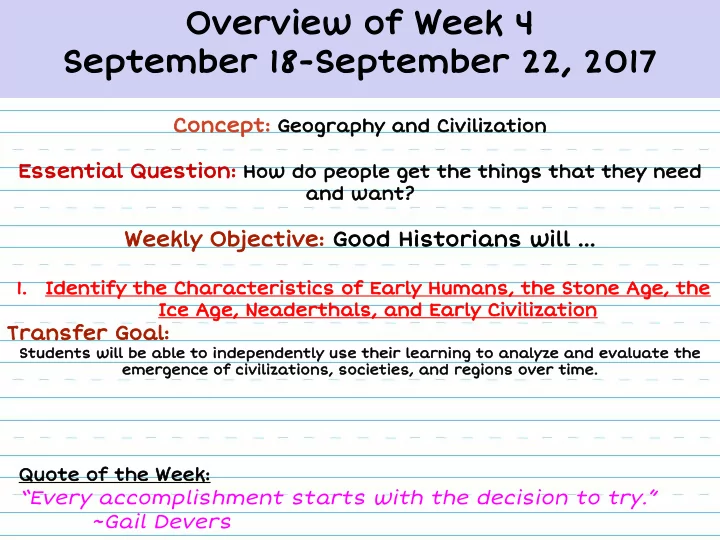 Overview of Week 4
September 18-September 22, 2017

Concept: Geography and Civilization

Essential Question: How do people get the things that they need and want?

Weekly Objective: Good Historians will ...

I. Identify the Characteristics of Early Humans, the Stone Age, the Ice Age, Neaderthals, and Early Civilization

Transfer Goal:
Students will be able to independently use their learning to analyze and evaluate the emergence of civilizations, societies, and regions over time.

Quote of the Week:
"Every accomplishment starts with the decision to try."
~Gail Devers